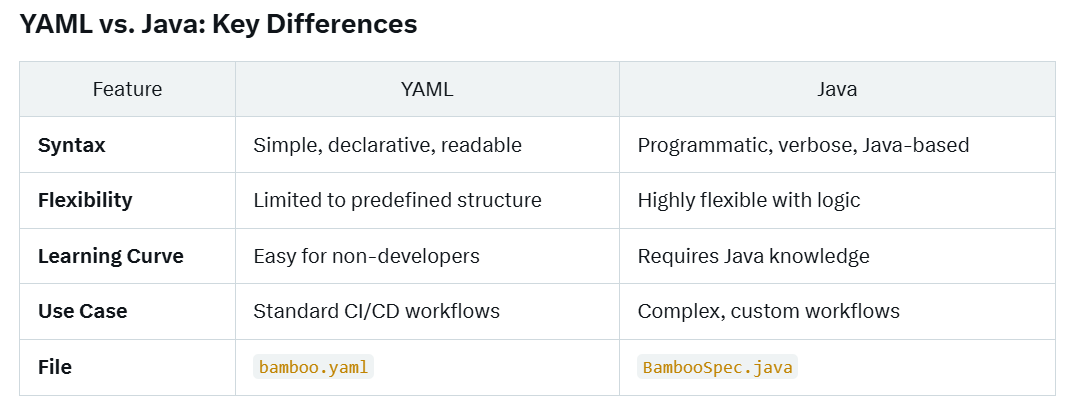 YAML vs. Java: Key Differences

| Feature | YAML | Java |
|---|---|---|
| **Syntax** | Simple, declarative, readable | Programmatic, verbose, Java-based |
| **Flexibility** | Limited to predefined structure | Highly flexible with logic |
| **Learning Curve** | Easy for non-developers | Requires Java knowledge |
| **Use Case** | Standard CI/CD workflows | Complex, custom workflows |
| **File** | bamboo.yaml | BambooSpec.java |